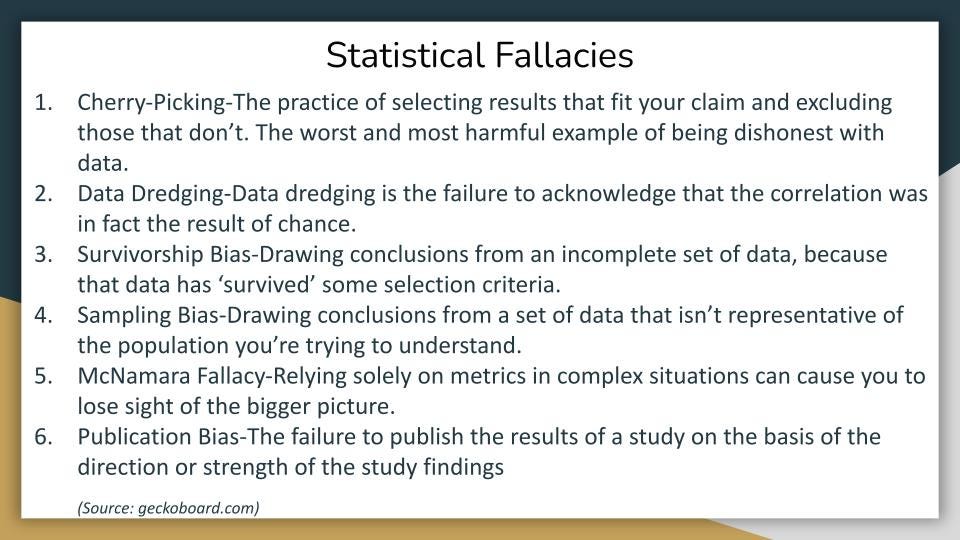 Statistical Fallacies

1. Cherry-Picking-The practice of selecting results that fit your claim and excluding those that don't. The worst and most harmful example of being dishonest with data.
2. Data Dredging-Data dredging is the failure to acknowledge that the correlation was in fact the result of chance.
3. Survivorship Bias-Drawing conclusions from an incomplete set of data, because that data has 'survived' some selection criteria.
4. Sampling Bias-Drawing conclusions from a set of data that isn't representative of the population you're trying to understand.
5. McNamara Fallacy-Relying solely on metrics in complex situations can cause you to lose sight of the bigger picture.
6. Publication Bias-The failure to publish the results of a study on the basis of the direction or strength of the study findings

(Source: geckoboard.com)